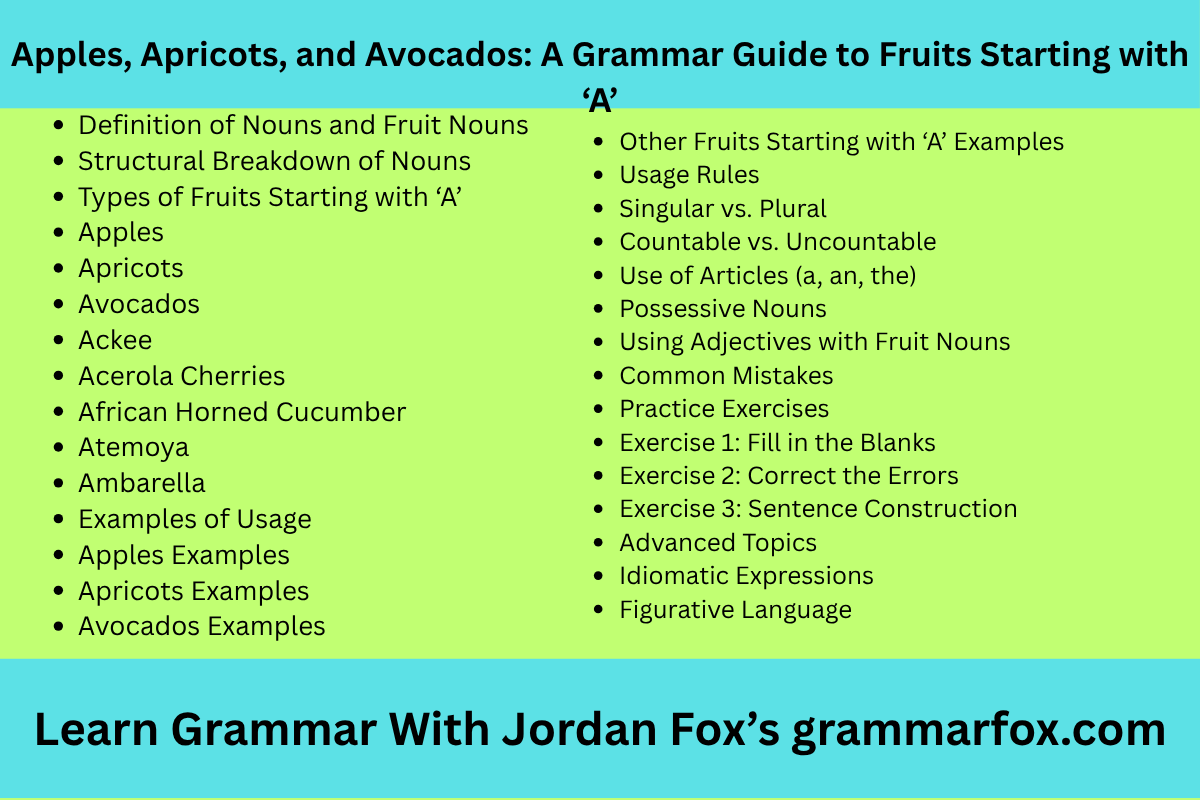 Apples, Apricots, and Avocados: A Grammar Guide to Fruits Starting with ‘A’

- Definition of Nouns and Fruit Nouns
- Structural Breakdown of Nouns
- Types of Fruits Starting with ‘A’
- Apples
- Apricots
- Avocados
- Ackee
- Acerola Cherries
- African Horned Cucumber
- Atemoya
- Ambarella
- Examples of Usage
- Apples Examples
- Apricots Examples
- Avocados Examples

- Other Fruits Starting with ‘A’ Examples
- Usage Rules
- Singular vs. Plural
- Countable vs. Uncountable
- Use of Articles (a, an, the)
- Possessive Nouns
- Using Adjectives with Fruit Nouns
- Common Mistakes
- Practice Exercises
- Exercise 1: Fill in the Blanks
- Exercise 2: Correct the Errors
- Exercise 3: Sentence Construction
- Advanced Topics
- Idiomatic Expressions
- Figurative Language

Learn Grammar With Jordan Fox’s grammarfox.com